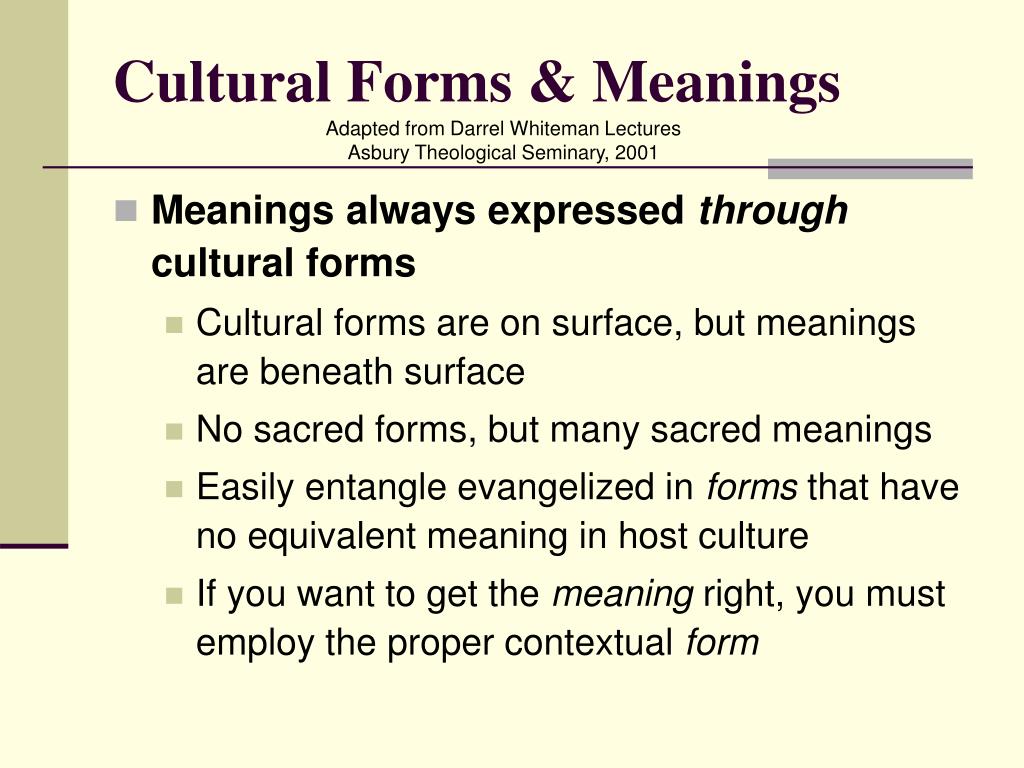 Cultural Forms & Meanings
Adapted from Darrel Whiteman Lectures
Asbury Theological Seminary, 2001

Meanings always expressed through cultural forms

Cultural forms are on surface, but meanings are beneath surface

No sacred forms, but many sacred meanings

Easily entangle evangelized in forms that have no equivalent meaning in host culture

If you want to get the meaning right, you must employ the proper contextual form